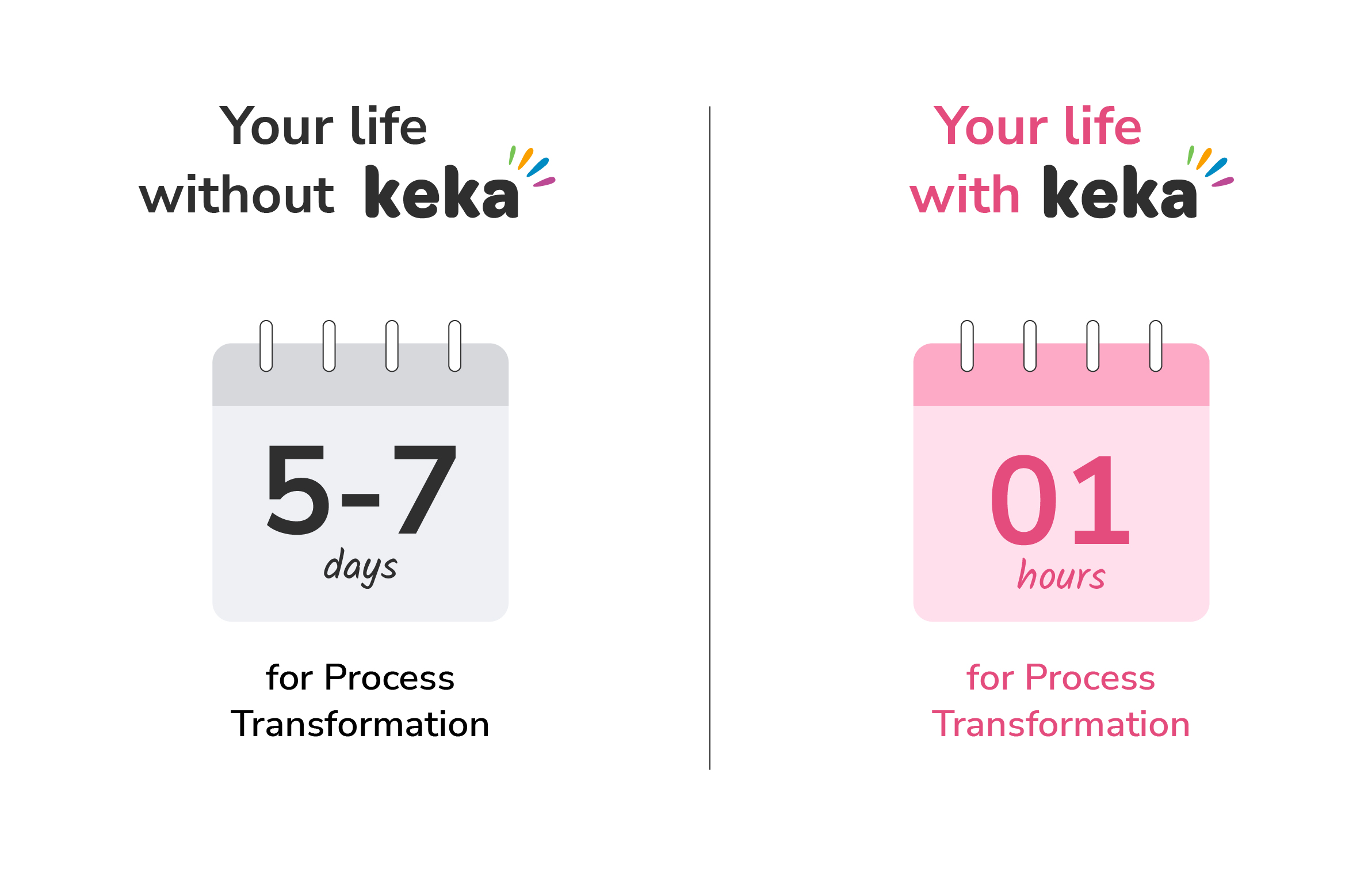 Your life without keka

5-7
days

for Process Transformation

Your life with keka

01
hours

for Process Transformation